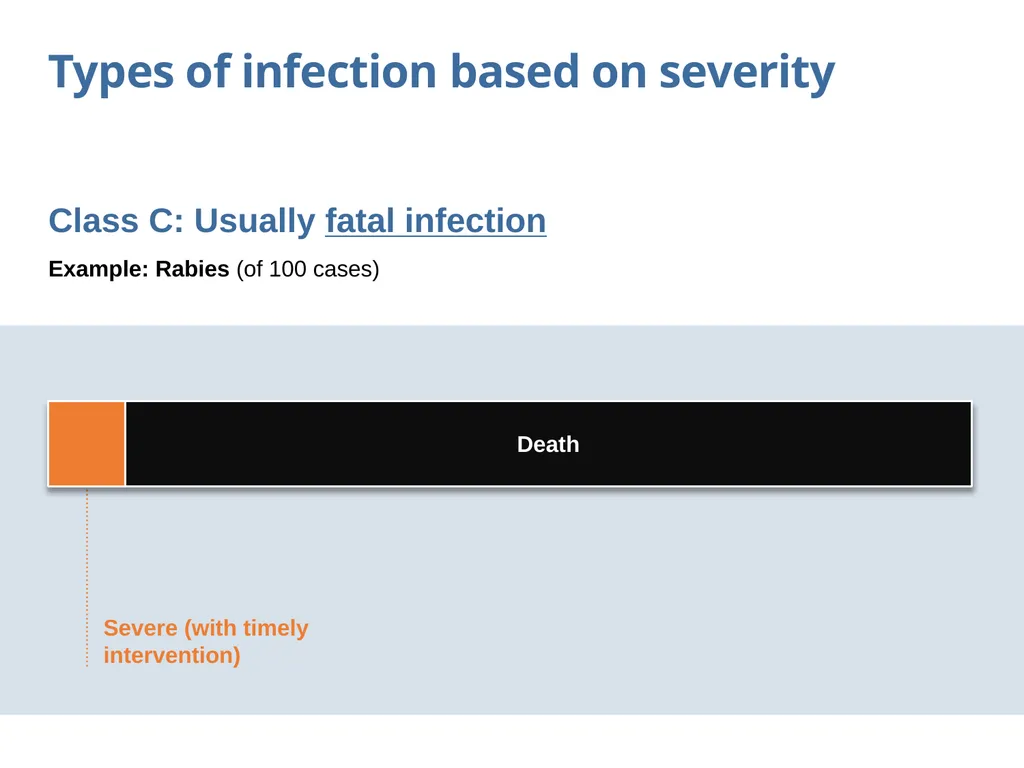 Types of infection based on severity

Class C: Usually fatal infection

Example: Rabies (of 100 cases)

Death

Severe (with timely intervention)